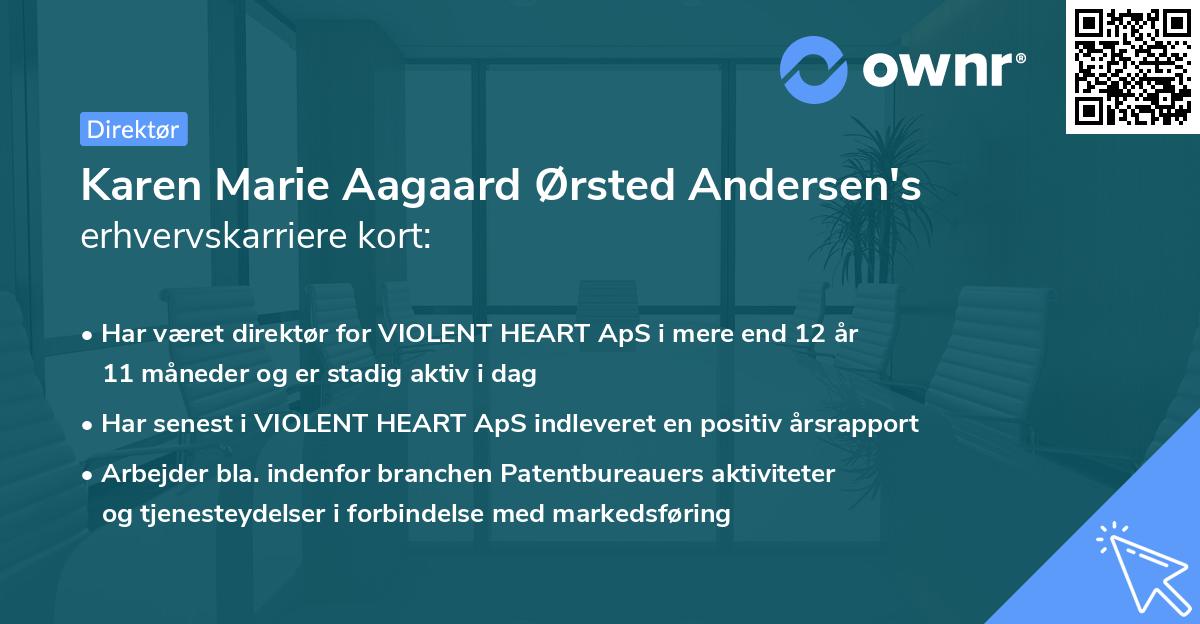 ownr®

Direktør

Karen Marie Aagaard Ørsted Andersen's erhvervskarriere kort:

• Har været direktør for VIOLENT HEART ApS i mere end 12 år 11 måneder og er stadig aktiv i dag

• Har senest i VIOLENT HEART ApS indleveret en positiv årsrapport

• Arbejder bla. indenfor branchen Patentbureauers aktiviteter og tjenesteydelser i forbindelse med markedsføring